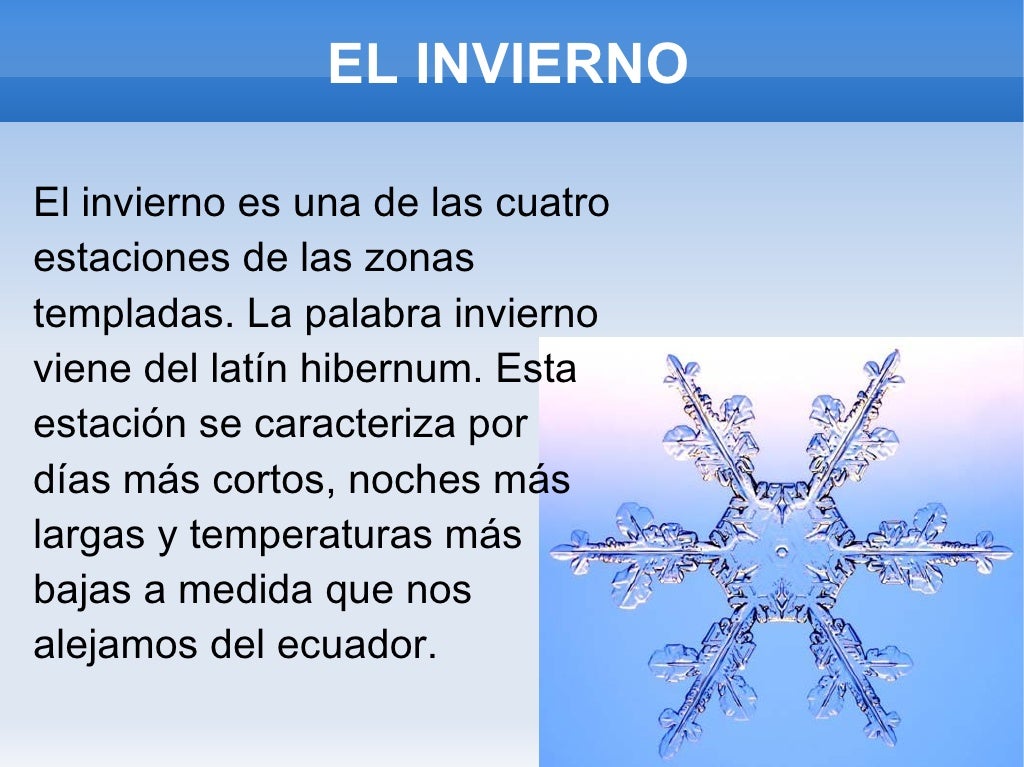 EL INVIERNO

El invierno es una de las cuatro estaciones de las zonas templadas. La palabra invierno viene del latín hibernum. Esta estación se caracteriza por días más cortos, noches más largas y temperaturas más bajas a medida que nos alejamos del ecuador.